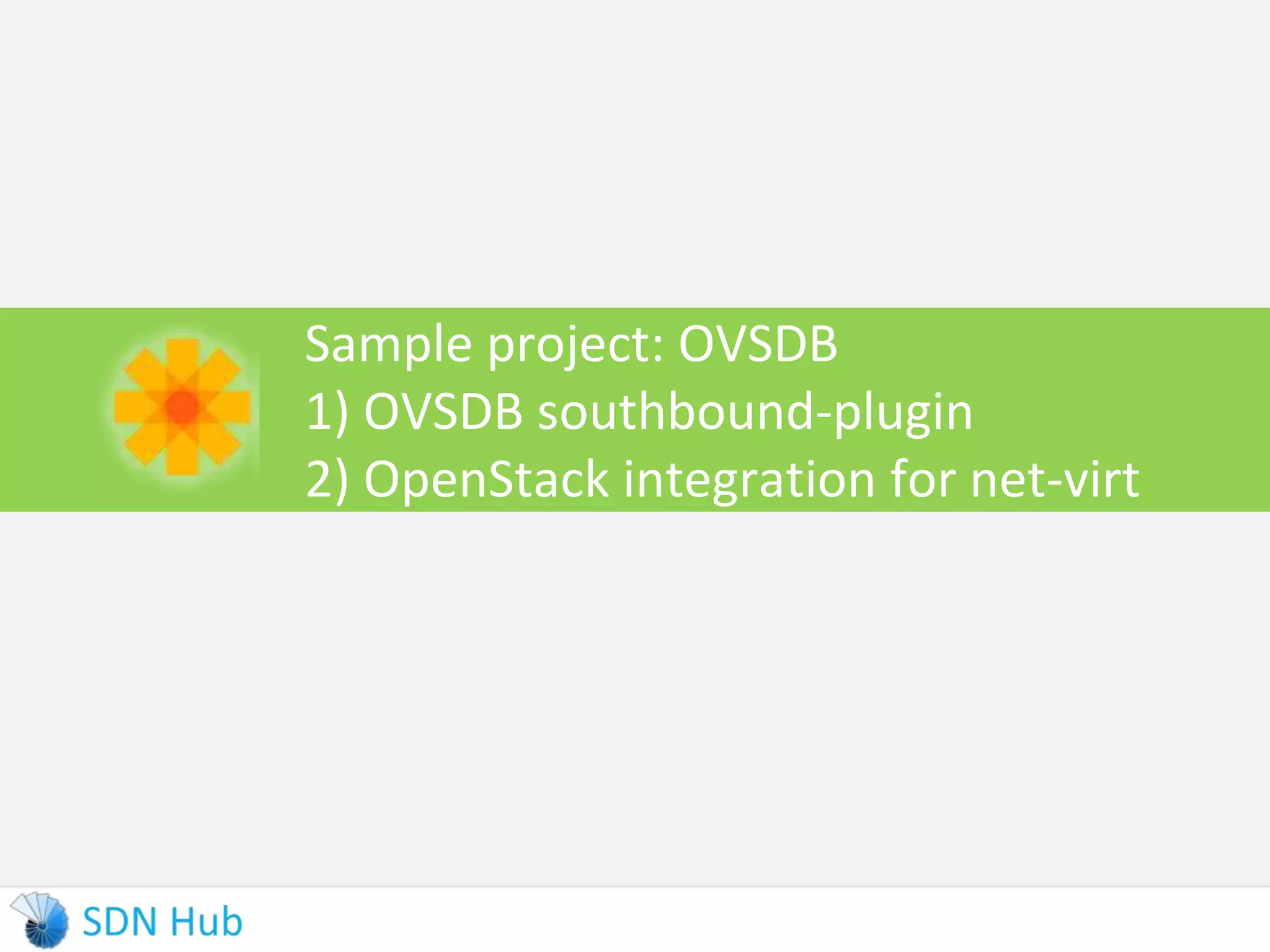 Sample project: OVSDB
1) OVSDB southbound-plugin
2) OpenStack integration for net-virt

SDN Hub